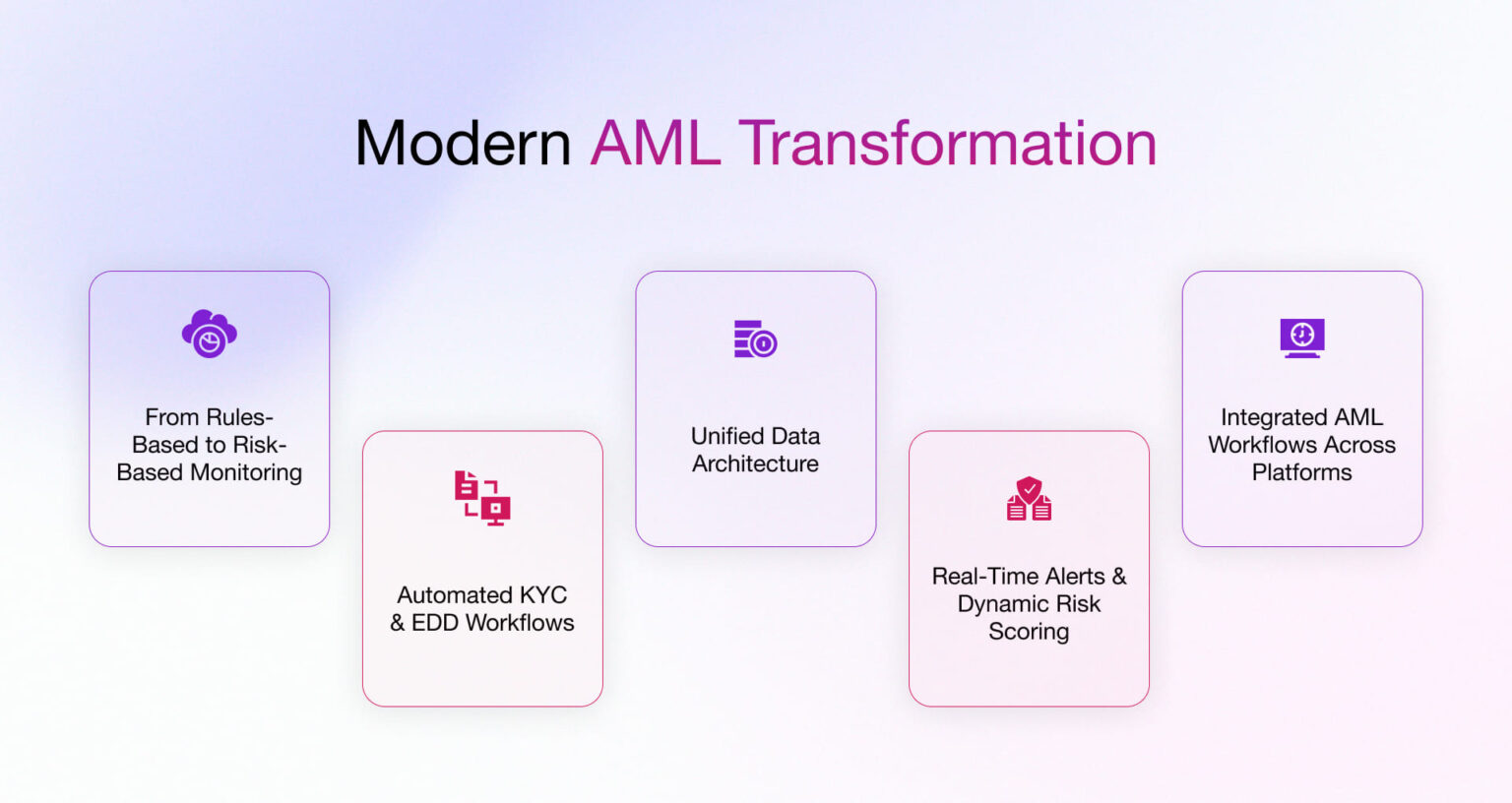 Modern AML Transformation

From Rules-Based to Risk-Based Monitoring

Automated KYC & EDD Workflows

Unified Data Architecture

Real-Time Alerts & Dynamic Risk Scoring

Integrated AML Workflows Across Platforms